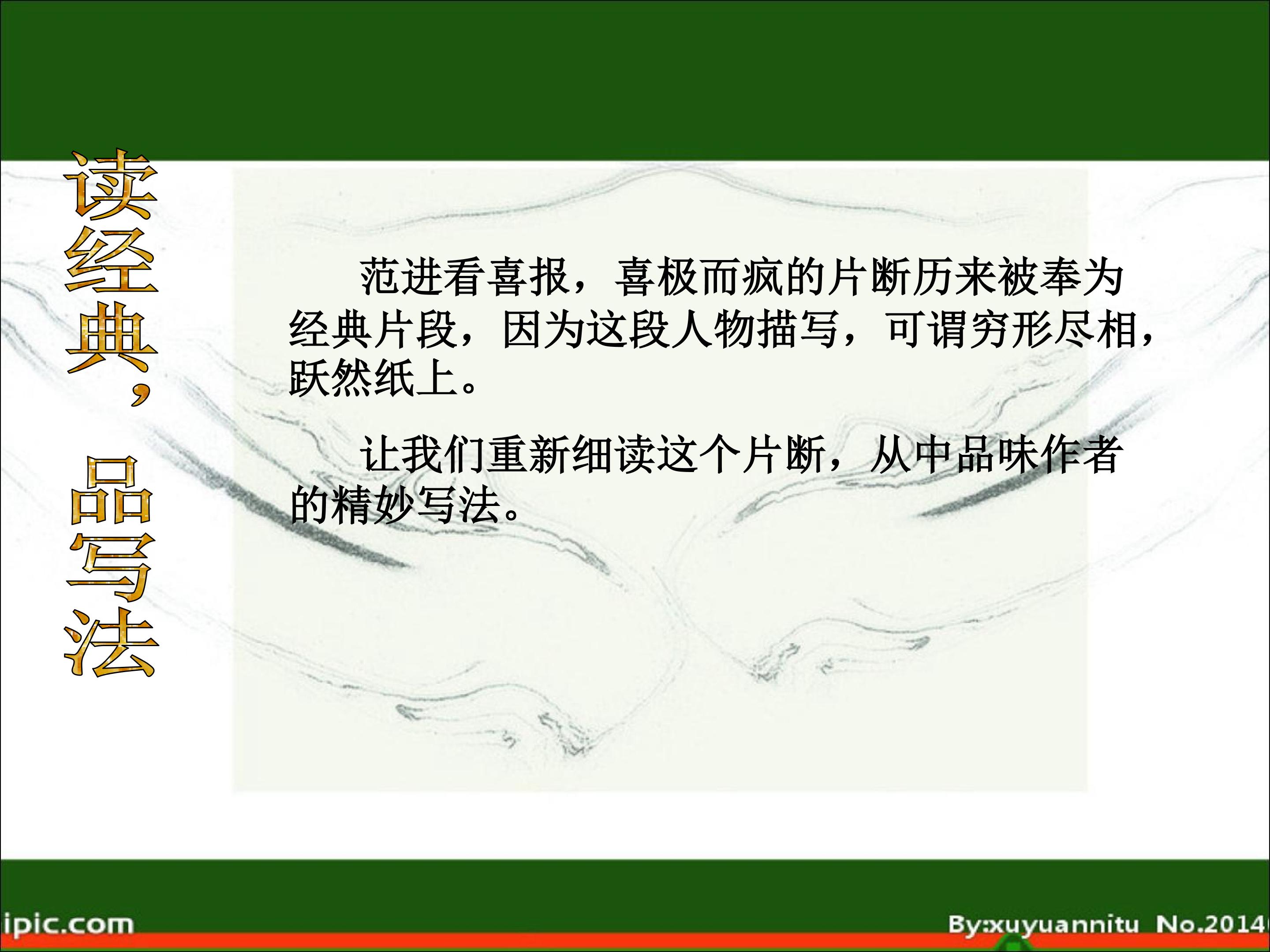 读经典，品写法

范进看喜报，喜极而疯的片断历来被奉为经典片段，因为这段人物描写，可谓穷形尽相，跃然纸上。

让我们重新细读这个片断，从中品味作者的精妙写法。

ipic.com

By:xuyuannitu No.2014